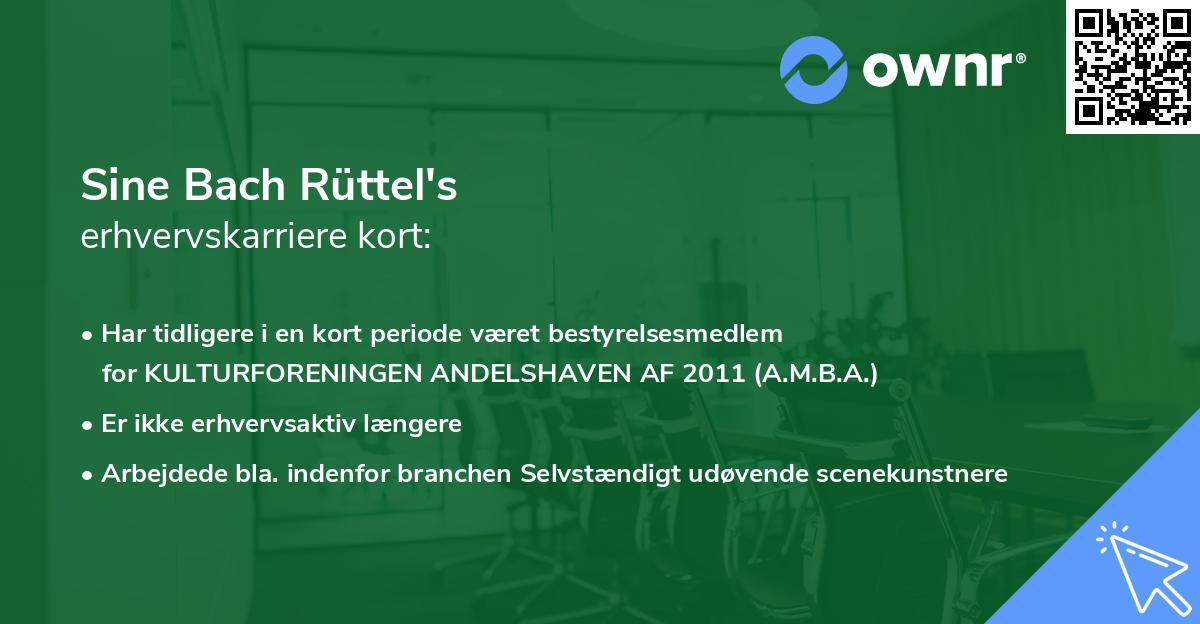 ownr®

Sine Bach Rüttel's
erhvervskarriere kort:

• Har tidligere i en kort periode været bestyrelsesmedlem for KULTURFORENINGEN ANDELSHAVEN AF 2011 (A.M.B.A.)

• Er ikke erhvervsaktiv længere

• Arbejdede bla. indenfor branchen Selvstændigt udøvende scenekunstnere